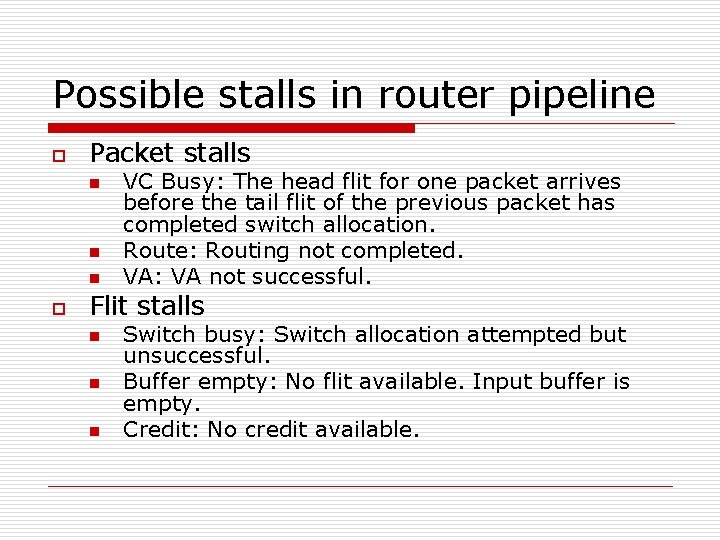 Possible stalls in router pipeline

Packet stalls

VC Busy: The head flit for one packet arrives before the tail flit of the previous packet has completed switch allocation.

Route: Routing not completed.

VA: VA not successful.

Flit stalls

Switch busy: Switch allocation attempted but unsuccessful.

Buffer empty: No flit available. Input buffer is empty.

Credit: No credit available.